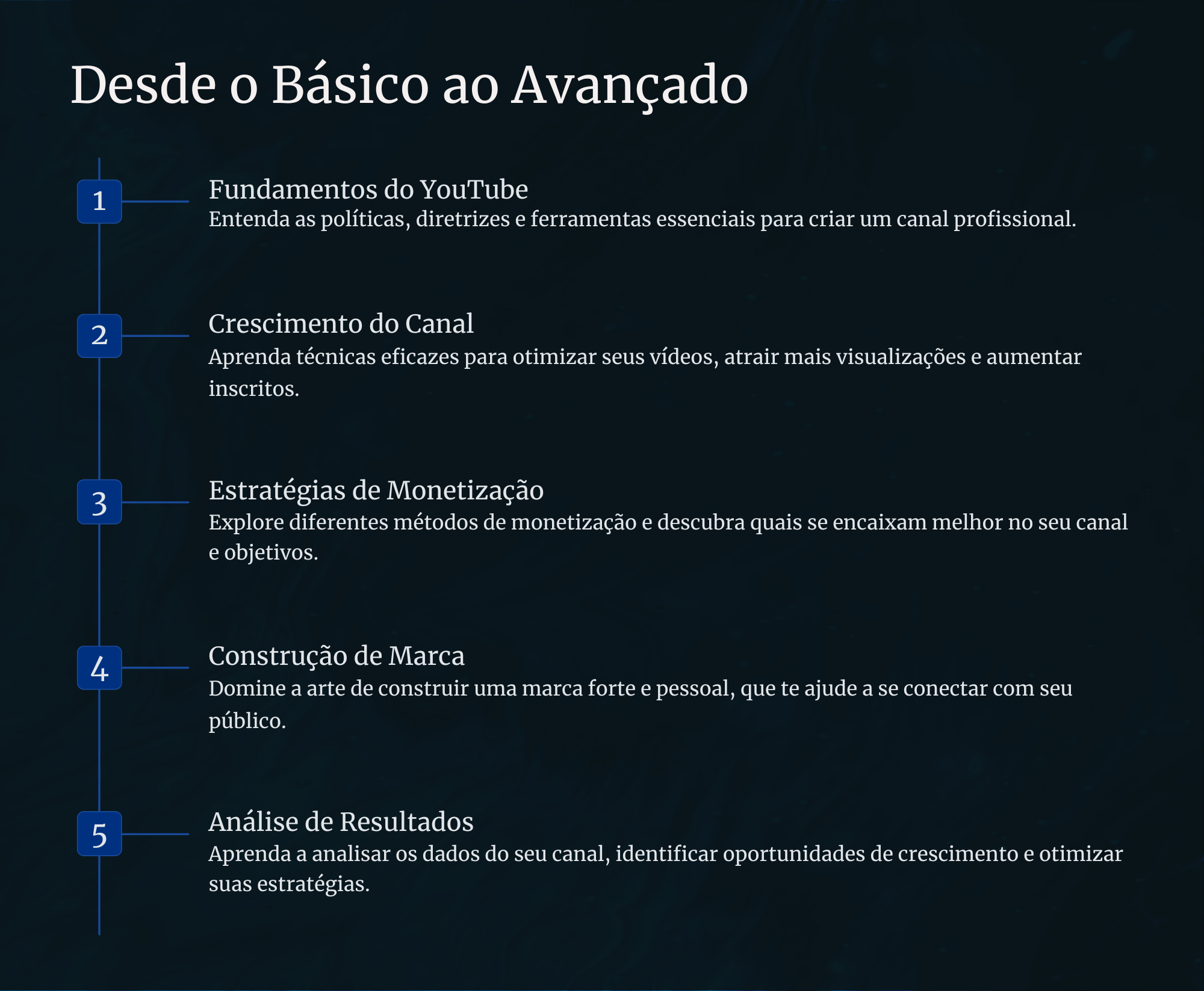 Desde o Básico ao Avançado

1

Fundamentos do YouTube

Entenda as políticas, diretrizes e ferramentas essenciais para criar um canal profissional.

2

Crescimento do Canal

Aprenda técnicas eficazes para otimizar seus vídeos, atrair mais visualizações e aumentar inscritos.

3

Estratégias de Monetização

Explore diferentes métodos de monetização e descubra quais se encaixam melhor no seu canal e objetivos.

4

Construção de Marca

Domine a arte de construir uma marca forte e pessoal, que te ajude a se conectar com seu público.

5

Análise de Resultados

Aprenda a analisar os dados do seu canal, identificar oportunidades de crescimento e otimizar suas estratégias.